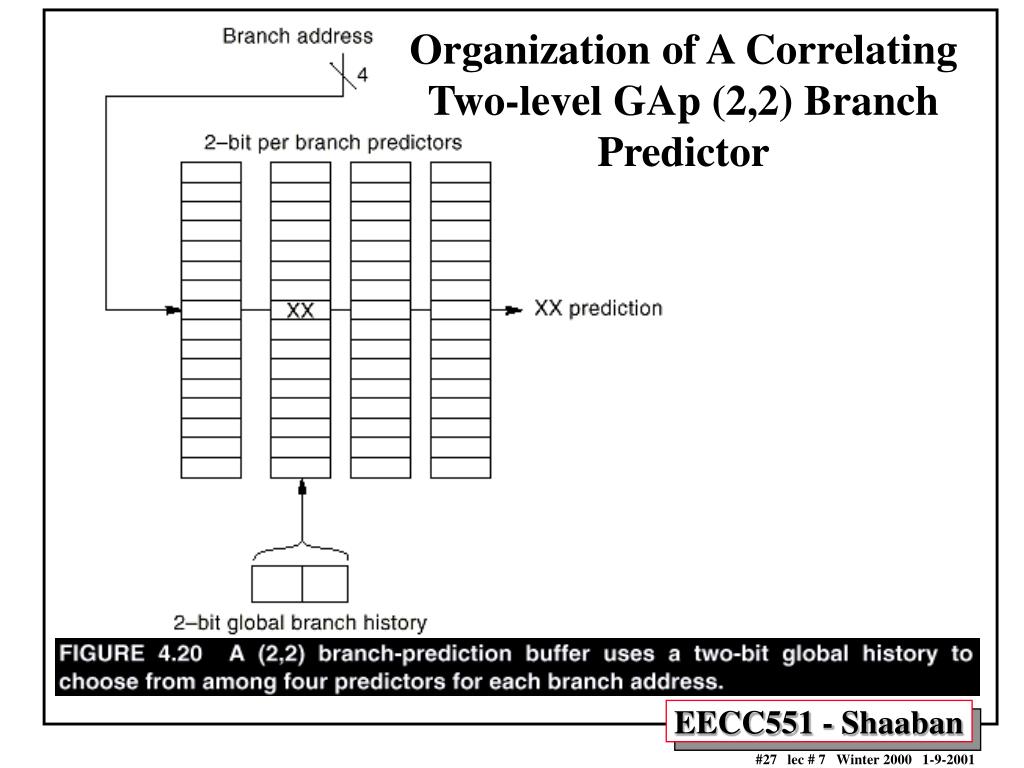 Organization of A Correlating Two-level GAp (2,2) Branch Predictor

Branch address

4

2–bit per branch predictors

XX

XX prediction

2–bit global branch history

FIGURE 4.20 A (2,2) branch-prediction buffer uses a two-bit global history to choose from among four predictors for each branch address.

EECC551 - Shaaban

#27 lec # 7 Winter 2000 1-9-2001